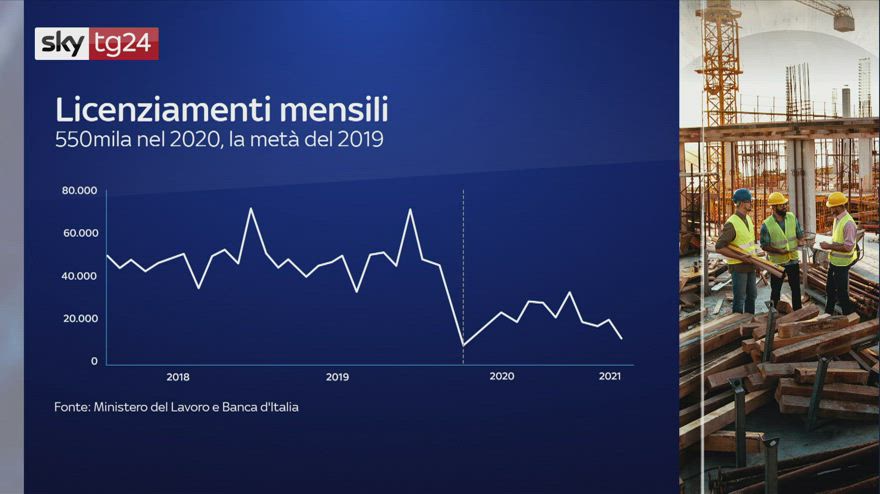 sky tg24

Licenziamenti mensili
550mila nel 2020, la metà del 2019

80.000
60.000
40.000
20.000
0

2018
2019
2020
2021

Fonte: Ministero del Lavoro e Banca d'Italia